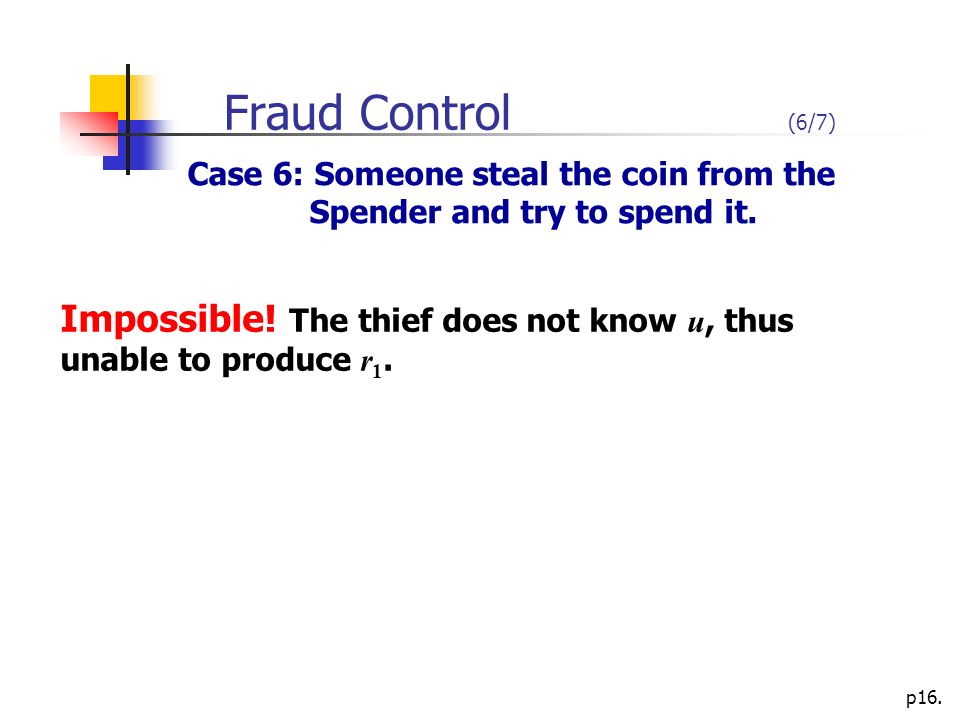 Fraud Control (6/7)

Case 6: Someone steal the coin from the Spender and try to spend it.

Impossible! The thief does not know $u$, thus unable to produce $r_1$.

p16.